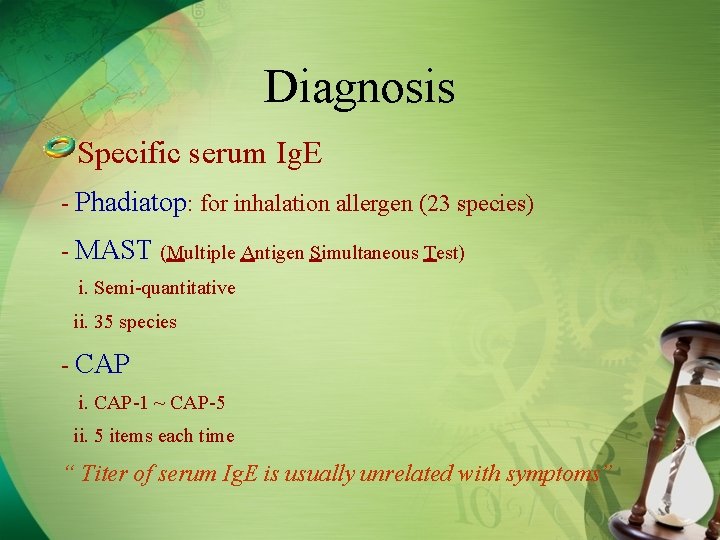 Diagnosis

Specific serum IgE

- Phadiatop: for inhalation allergen (23 species)

- MAST (Multiple Antigen Simultaneous Test)

i. Semi-quantitative

ii. 35 species

- CAP

i. CAP-1 ~ CAP-5

ii. 5 items each time

" Titer of serum IgE is usually unrelated with symptoms"